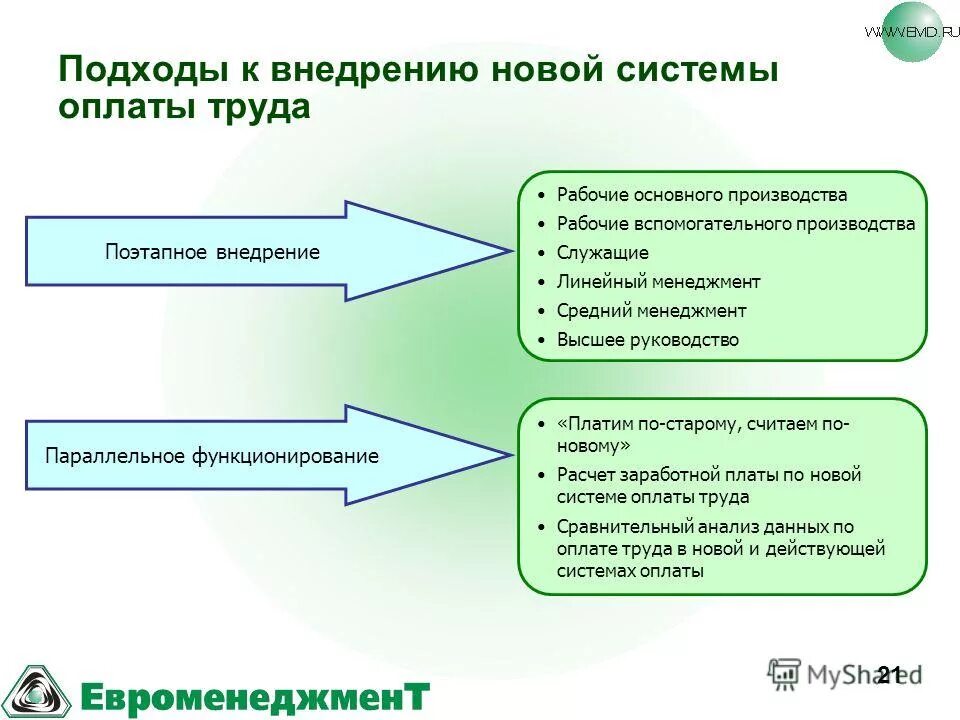 WWW.EMD.RU

Подходы к внедрению новой системы оплаты труда

Поэтапное внедрение

• Рабочие основного производства
• Рабочие вспомогательного производства
• Служащие
• Линейный менеджмент
• Средний менеджмент
• Высшее руководство

Параллельное функционирование

• «Платим по-старому, считаем по-новому»
• Расчет заработной платы по новой системе оплаты труда
• Сравнительный анализ данных по оплате труда в новой и действующей системах оплаты

ЕвроменеджменТ

MyShared

21